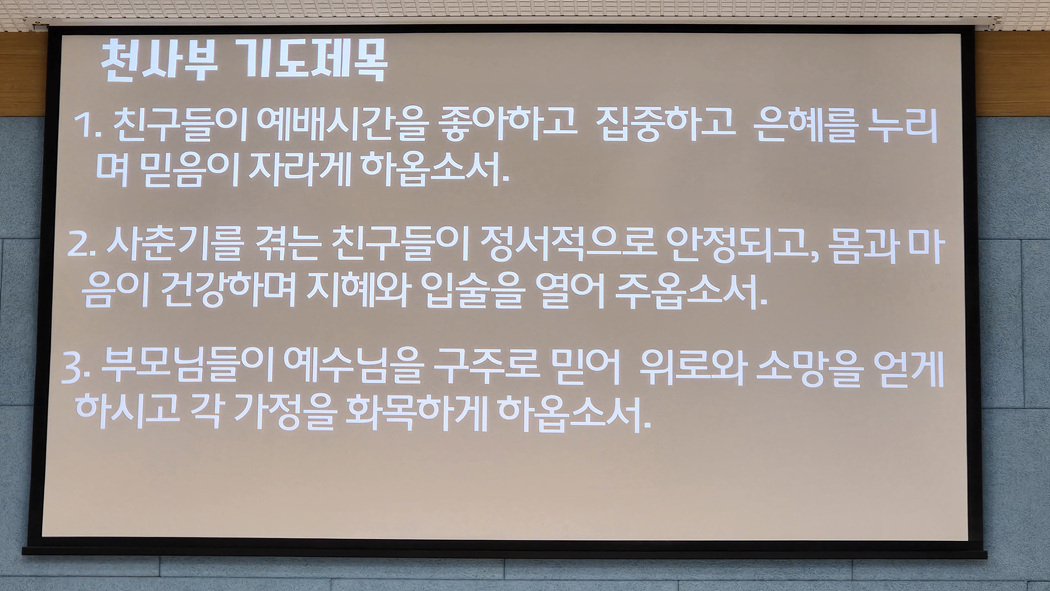 천사부 기도제목

1. 친구들이 예배시간을 좋아하고 집중하고 은혜를 누리며 믿음이 자라게 하옵소서.

2. 사춘기를 겪는 친구들이 정서적으로 안정되고, 몸과 마음이 건강하며 지혜와 입술을 열어 주옵소서.

3. 부모님들이 예수님을 구주로 믿어 위로와 소망을 얻게 하시고 각 가정을 화목하게 하옵소서.